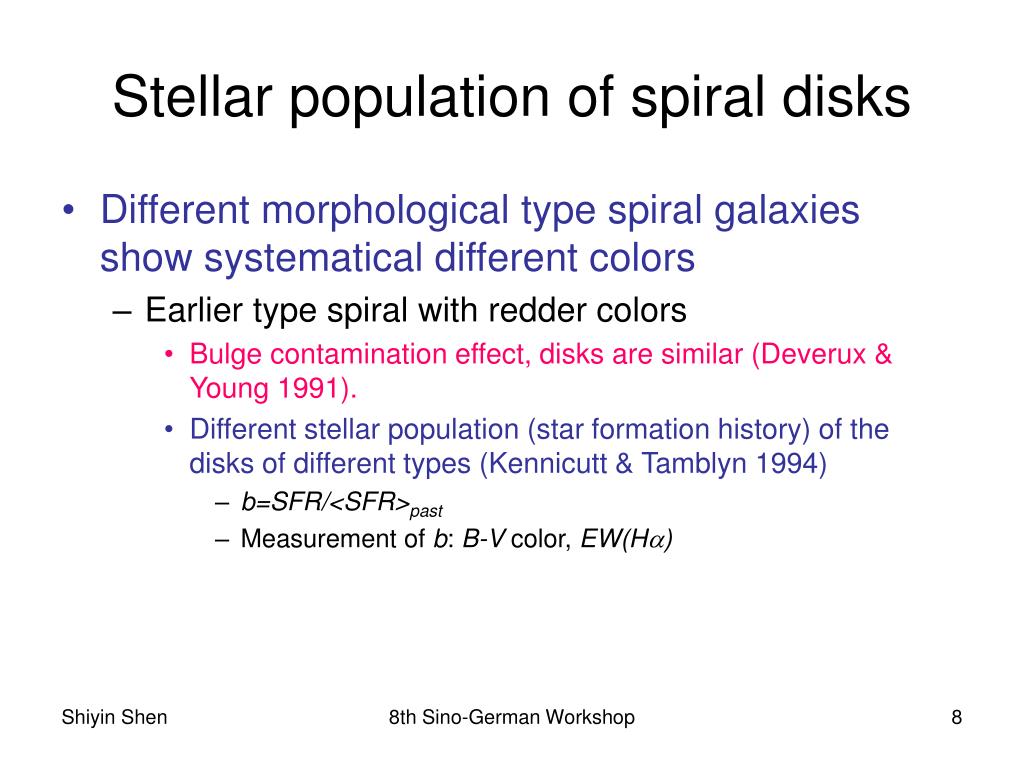 Stellar population of spiral disks

• Different morphological type spiral galaxies show systematical different colors
– Earlier type spiral with redder colors
• Bulge contamination effect, disks are similar (Deverux & Young 1991).
• Different stellar population (star formation history) of the disks of different types (Kennicutt & Tamblyn 1994)
– $b=SFR/<SFR>_{past}$
– Measurement of $b$: $B$-$V$ color, $EW(H\alpha)$

Shiyin Shen

8th Sino-German Workshop

8